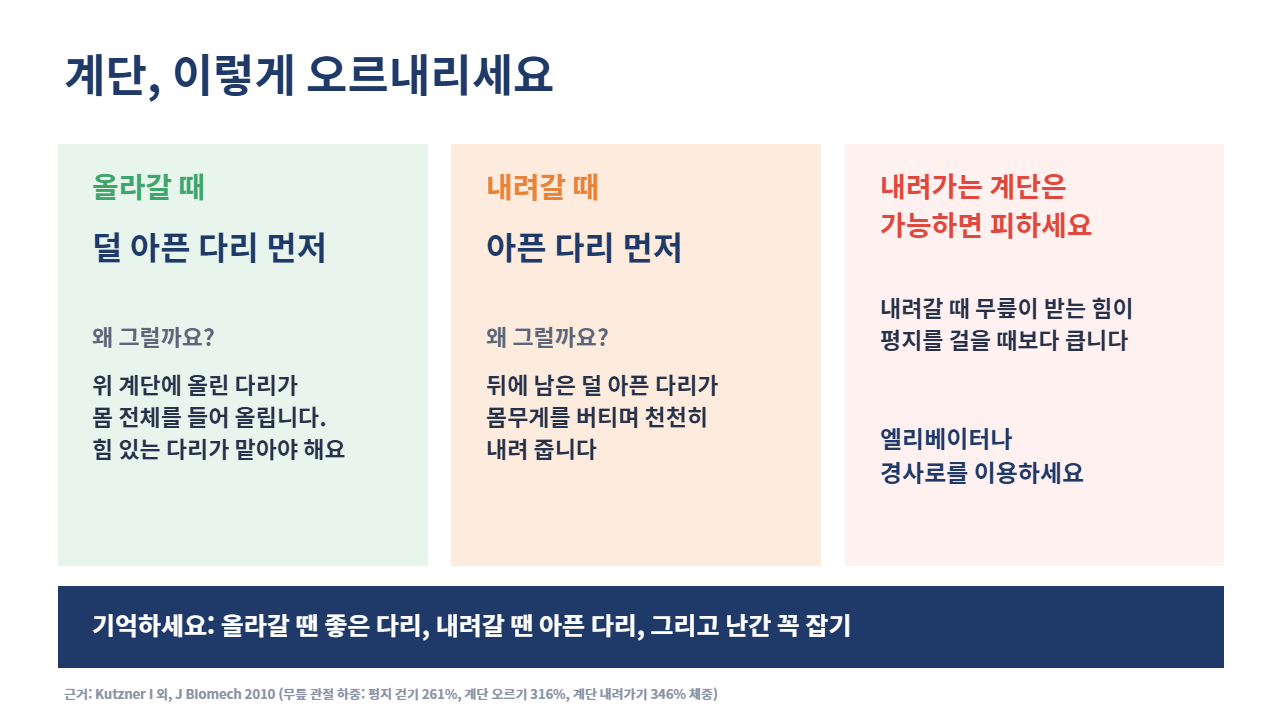 계단, 이렇게 오르내리세요

올라갈 때

덜 아픈 다리 먼저

왜 그럴까요?

위 계단에 올린 다리가 몸 전체를 들어 올립니다. 힘 있는 다리가 맡아야 해요

내려갈 때

아픈 다리 먼저

왜 그럴까요?

뒤에 남은 덜 아픈 다리가 몸무게를 버티며 천천히 내려 줍니다

내려가는 계단은 가능하면 피하세요

내려갈 때 무릎이 받는 힘이 평지를 걸을 때보다 큽니다

엘리베이터나 경사로를 이용하세요

기억하세요: 올라갈 땐 좋은 다리, 내려갈 땐 아픈 다리, 그리고 난간 꼭 잡기

근거: Kutzner I 외, J Biomech 2010 (무릎 관절 하중: 평지 걷기 261%, 계단 오르기 316%, 계단 내려가기 346% 체중)